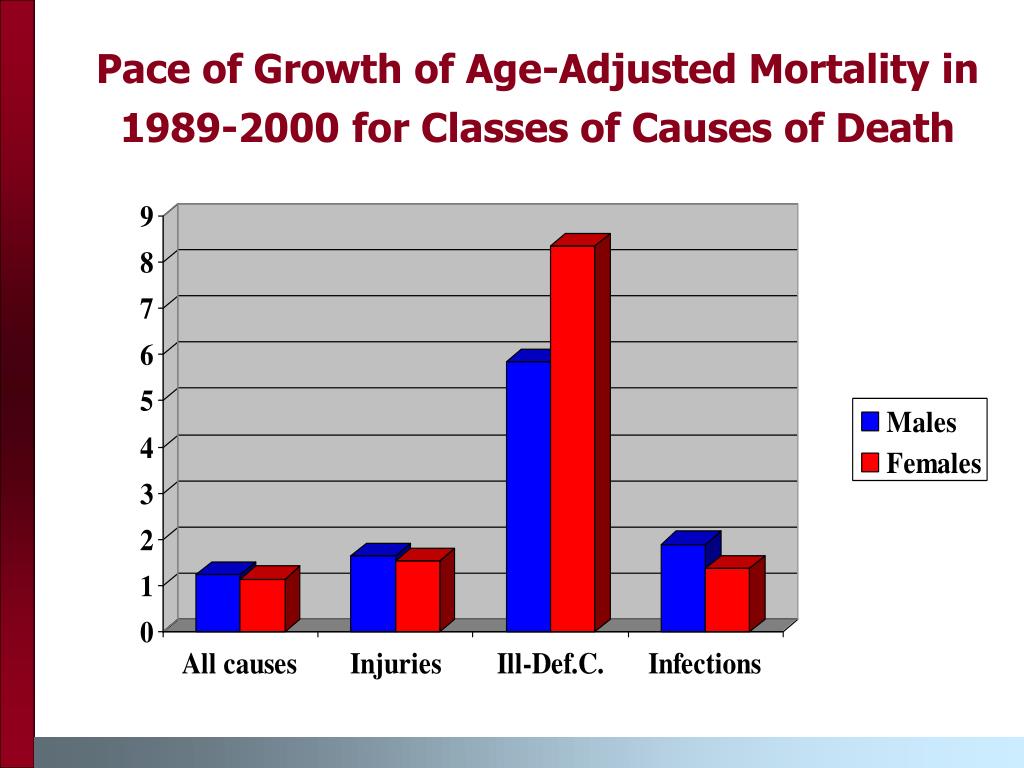 Pace of Growth of Age-Adjusted Mortality in 1989-2000 for Classes of Causes of Death

9
8
7
6
5
4
3
2
1
0

All causes
Injuries
Ill-Def.C.
Infections

Males
Females